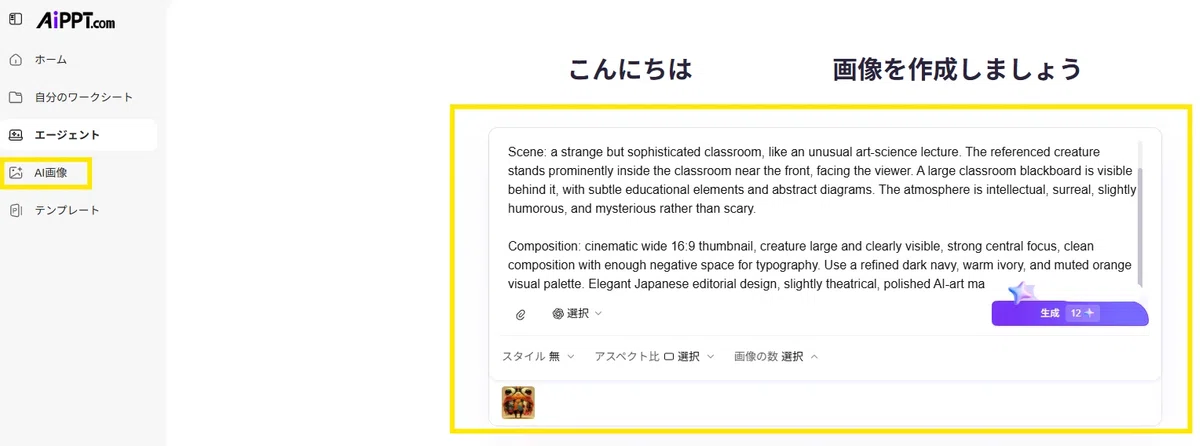 AiPPT.com

ホーム

自分のワークシート

エージェント

AI画像

テンプレート

こんにちは　画像を作成しましょう

Scene: a strange but sophisticated classroom, like an unusual art-science lecture. The referenced creature stands prominently inside the classroom near the front, facing the viewer. A large classroom blackboard is visible behind it, with subtle educational elements and abstract diagrams. The atmosphere is intellectual, surreal, slightly humorous, and mysterious rather than scary.

Composition: cinematic wide 16:9 thumbnail, creature large and clearly visible, strong central focus, clean composition with enough negative space for typography. Use a refined dark navy, warm ivory, and muted orange visual palette. Elegant Japanese editorial design, slightly theatrical, polished AI-art ma

選択

生成 12

スタイル 無　アスペクト比 選択　画像の数 選択